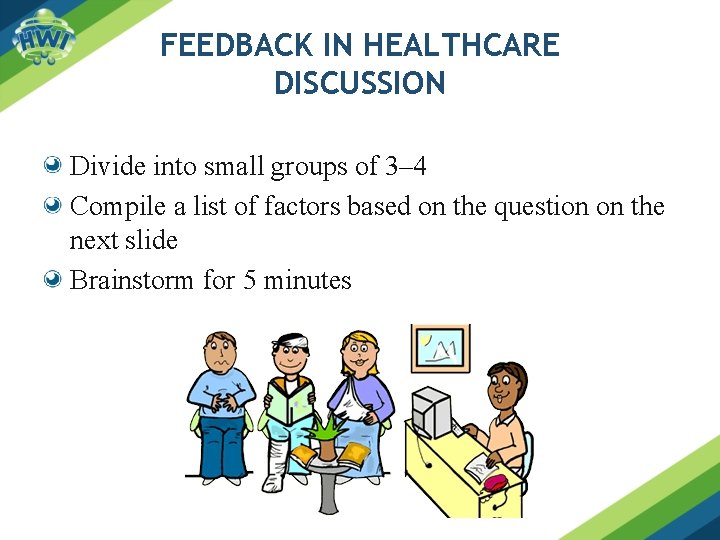 HWI

FEEDBACK IN HEALTHCARE DISCUSSION

Divide into small groups of 3–4

Compile a list of factors based on the question on the next slide

Brainstorm for 5 minutes